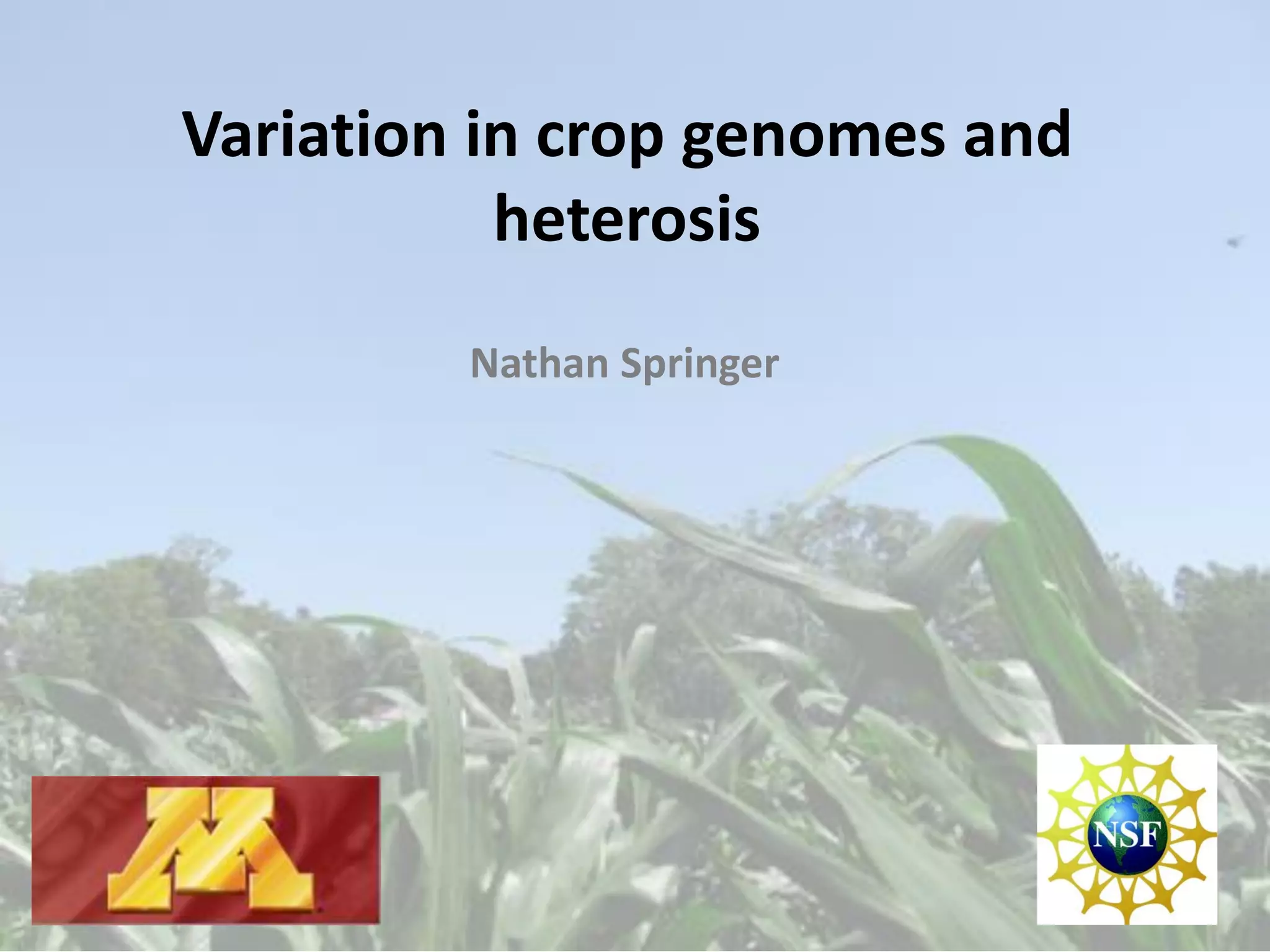 Variation in crop genomes and heterosis

Nathan Springer

M

NSF